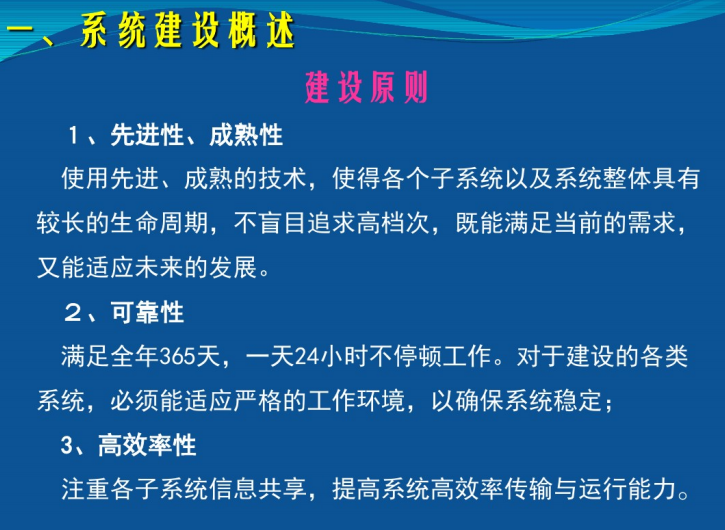 一、系统建设概述

建设原则

1、先进性、成熟性

使用先进、成熟的技术，使得各个子系统以及系统整体具有较长的生命周期，不盲目追求高档次，既能满足当前的需求，又能适应未来的发展。

２、可靠性

满足全年365天，一天24小时不停顿工作。对于建设的各类系统，必须能适应严格的工作环境，以确保系统稳定；

3、高效率性

注重各子系统信息共享，提高系统高效率传输与运行能力。